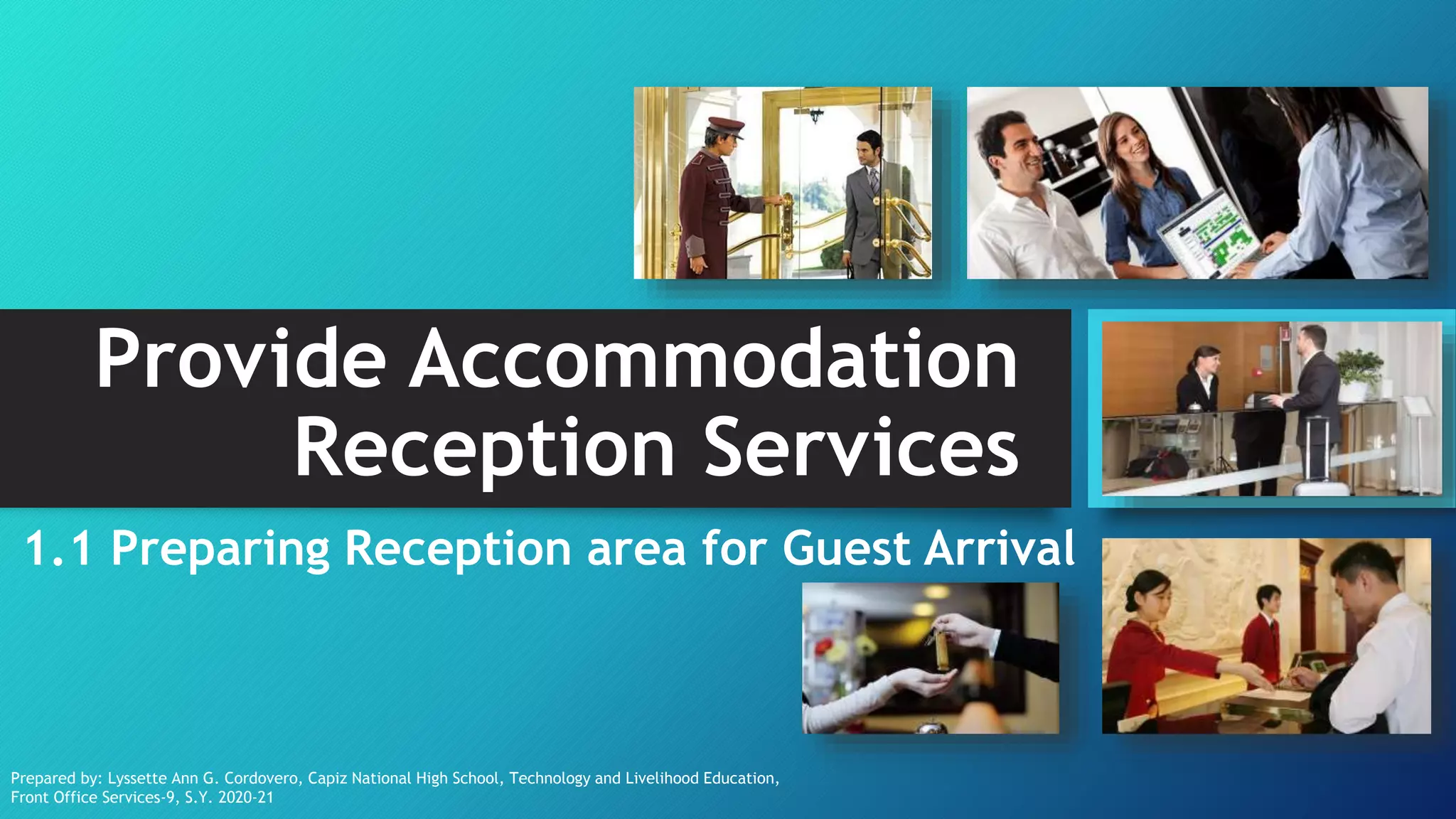 Provide Accommodation Reception Services

1.1 Preparing Reception area for Guest Arrival

Prepared by: Lyssette Ann G. Cordovero, Capiz National High School, Technology and Livelihood Education, Front Office Services-9, S.Y. 2020-21